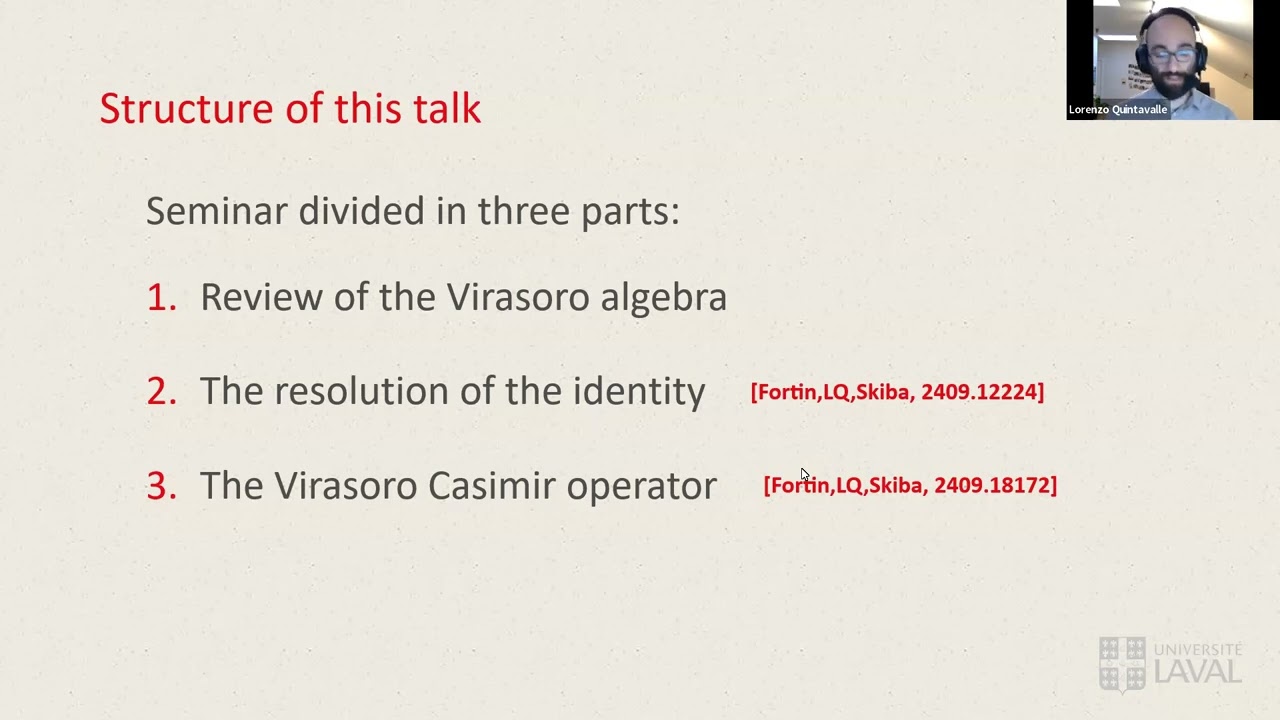 Lorenzo Quintavalle

Structure of this talk

Seminar divided in three parts:

1. Review of the Virasoro algebra

2. The resolution of the identity [Fortin,LQ,Skiba, 2409.12224]

3. The Virasoro Casimir operator [Fortin,LQ,Skiba, 2409.18172]

UNIVERSITÉ LAVAL